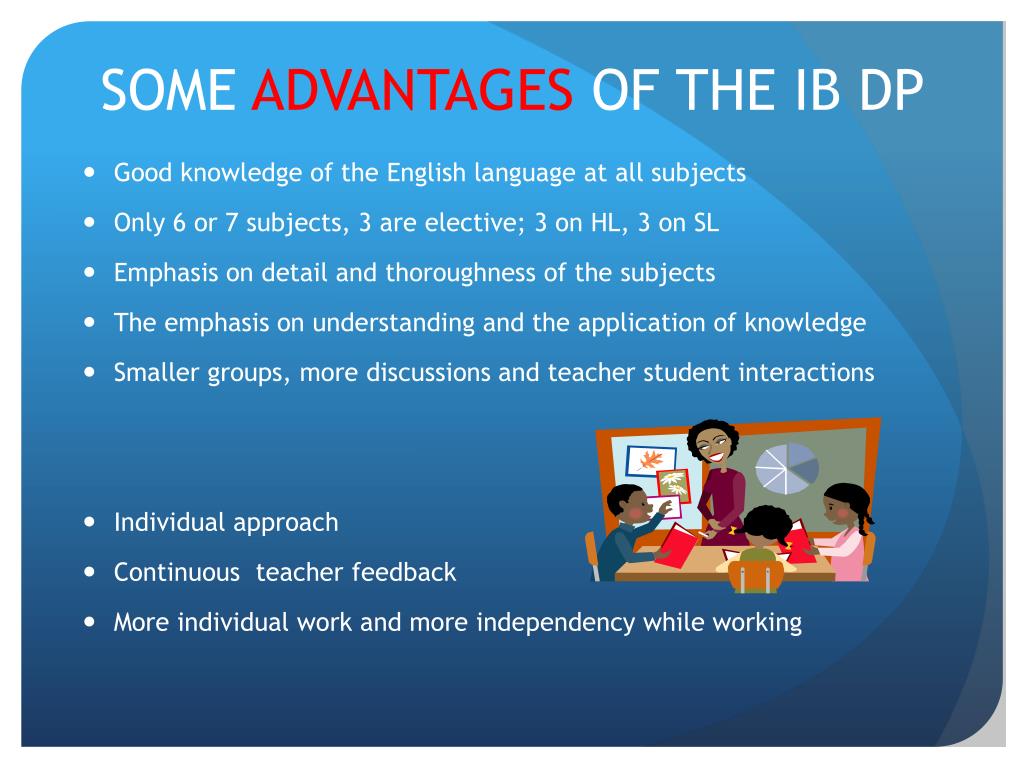 SOME ADVANTAGES OF THE IB DP

- Good knowledge of the English language at all subjects
- Only 6 or 7 subjects, 3 are elective; 3 on HL, 3 on SL
- Emphasis on detail and thoroughness of the subjects
- The emphasis on understanding and the application of knowledge
- Smaller groups, more discussions and teacher student interactions

- Individual approach
- Continuous teacher feedback
- More individual work and more independency while working